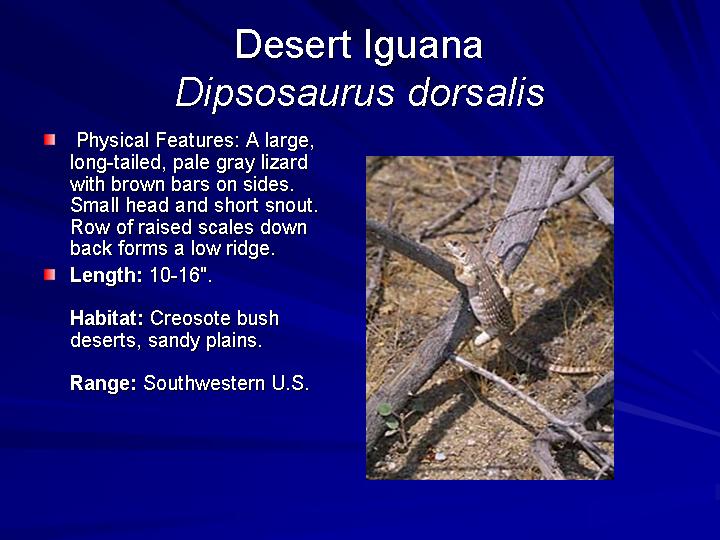 Desert Iguana
Dipsosaurus dorsalis

Physical Features: A large, long-tailed, pale gray lizard with brown bars on sides. Small head and short snout. Row of raised scales down back forms a low ridge.

Length: 10-16".

Habitat: Creosote bush deserts, sandy plains.

Range: Southwestern U.S.